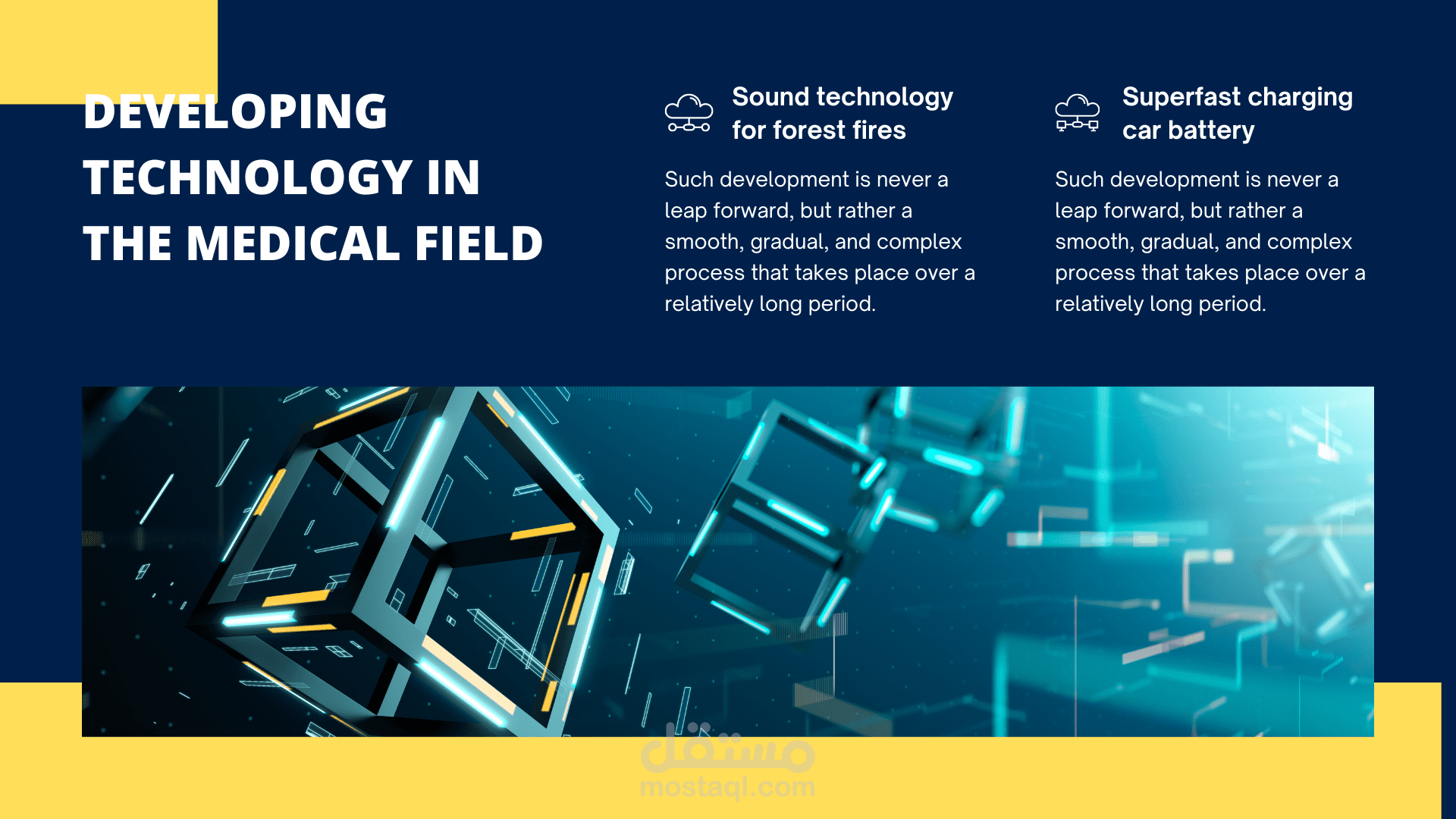 DEVELOPING TECHNOLOGY IN THE MEDICAL FIELD

Sound technology for forest fires

Such development is never a leap forward, but rather a smooth, gradual, and complex process that takes place over a relatively long period.

Superfast charging car battery

Such development is never a leap forward, but rather a smooth, gradual, and complex process that takes place over a relatively long period.

مستقل
mostaql.com